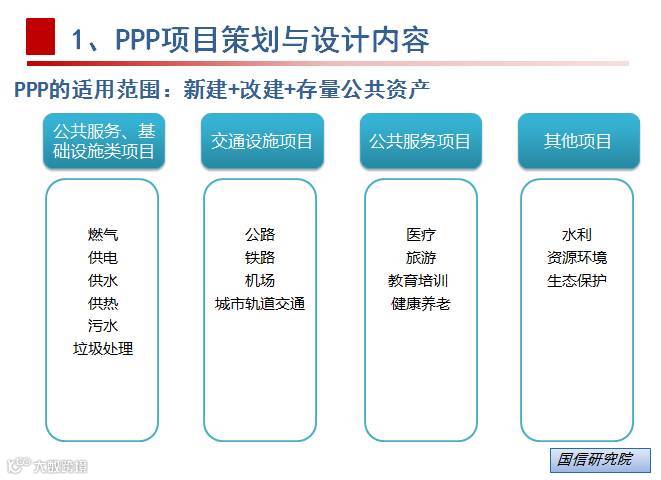 1、PPP项目策划与设计内容

PPP的适用范围：新建+改建+存量公共资产

公共服务、基础设施类项目

燃气
供电
供水
供热
污水
垃圾处理

交通设施项目

公路
铁路
机场
城市轨道交通

公共服务项目

医疗
旅游
教育培训
健康养老

其他项目

水利
资源环境
生态保护

国信研究院

大数跨境